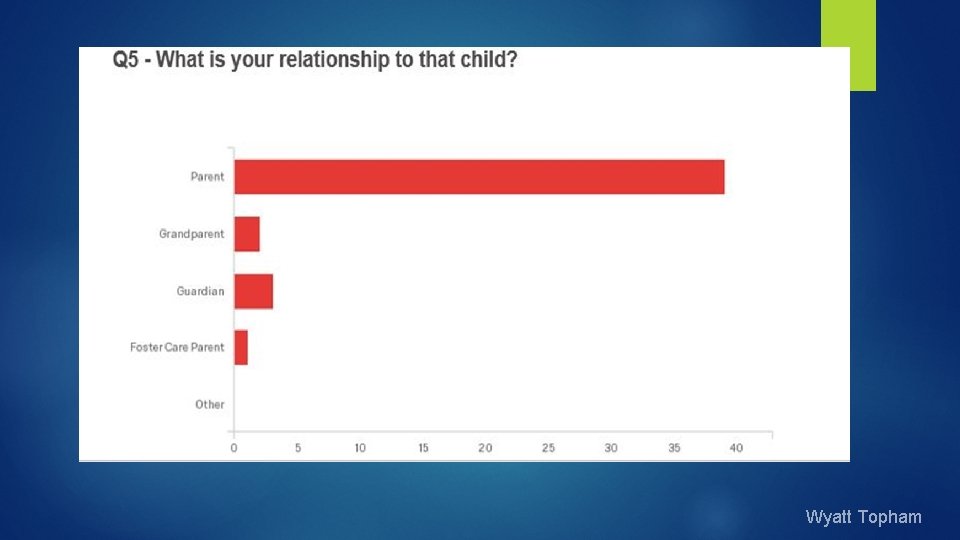 Q5 - What is your relationship to that child?

Parent

Grandparent

Guardian

Foster Care Parent

Other

0 5 10 15 20 25 30 35 40

Wyatt Topham